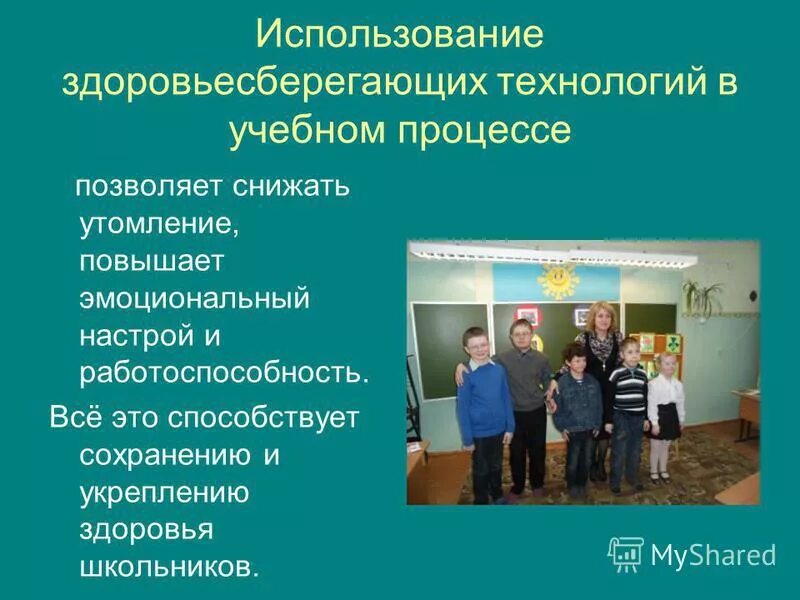 Использование здоровьесберегающих технологий в учебном процессе

позволяет снижать утомление, повышает эмоциональный настрой и работоспособность.

Всё это способствует сохранению и укреплению здоровья школьников.

MyShared